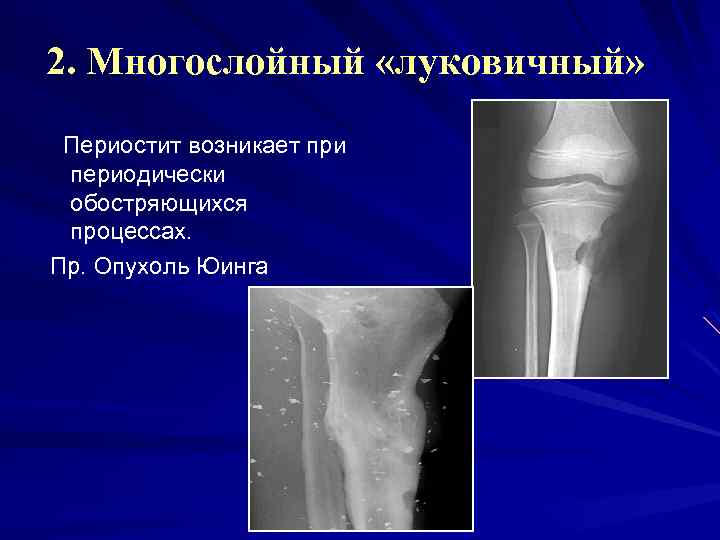 2. Многослойный «луковичный»

Периостит возникает при периодически обостряющихся процессах.

Пр. Опухоль Юинга